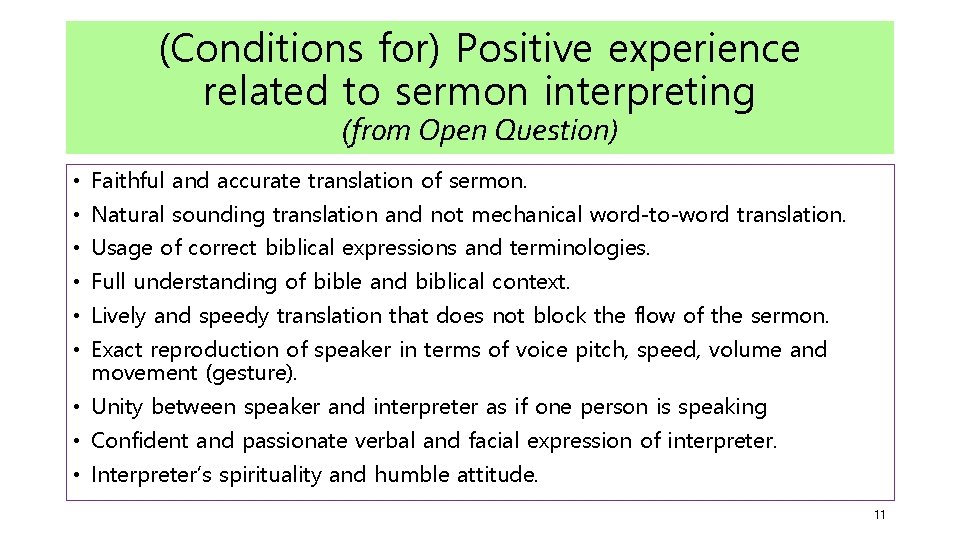 (Conditions for) Positive experience related to sermon interpreting
(from Open Question)

• Faithful and accurate translation of sermon.
• Natural sounding translation and not mechanical word-to-word translation.
• Usage of correct biblical expressions and terminologies.
• Full understanding of bible and biblical context.
• Lively and speedy translation that does not block the flow of the sermon.
• Exact reproduction of speaker in terms of voice pitch, speed, volume and movement (gesture).
• Unity between speaker and interpreter as if one person is speaking
• Confident and passionate verbal and facial expression of interpreter.
• Interpreter's spirituality and humble attitude.

11